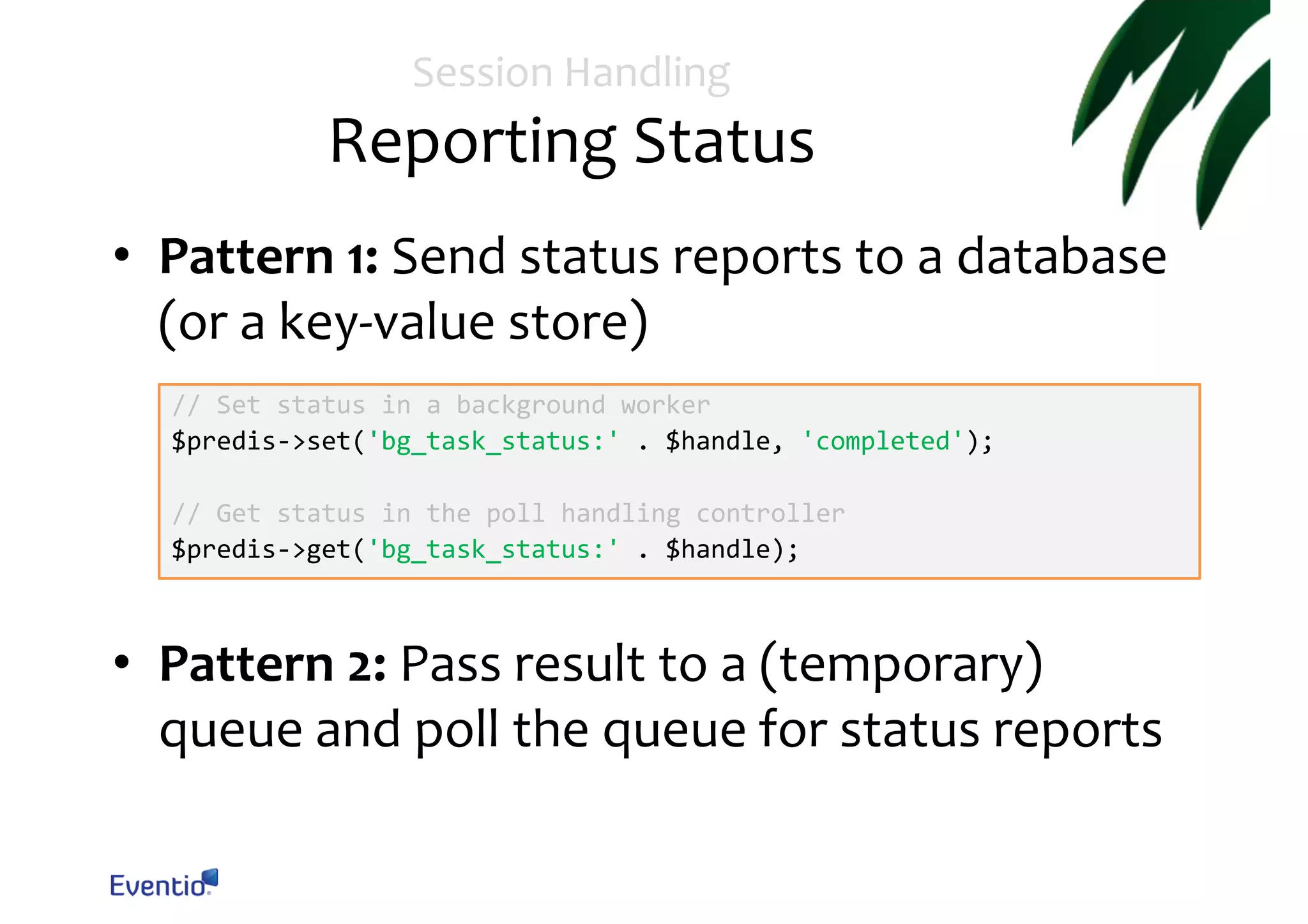 Session Handling
Reporting Status

• **Pattern 1:** Send status reports to a database (or a key-value store)

// Set status in a background worker
$predis->set('bg_task_status:' . $handle, 'completed');

// Get status in the poll handling controller
$predis->get('bg_task_status:' . $handle);

• **Pattern 2:** Pass result to a (temporary) queue and poll the queue for status reports

Eventio